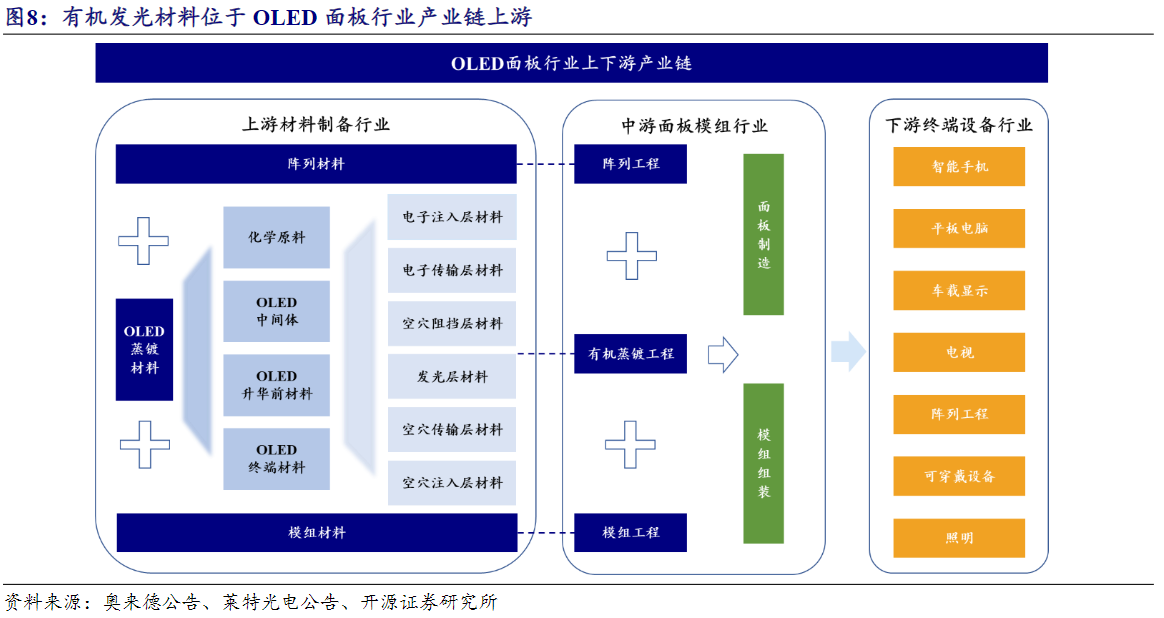 图8：有机发光材料位于 OLED 面板行业产业链上游

OLED面板行业上下游产业链

上游材料制备行业

阵列材料

OLED 蒸镀 材料

化学原料

OLED 中间体

OLED 升华前材料

OLED 终端材料

电子注入层材料

电子传输层材料

空穴阻挡层材料

发光层材料

空穴传输层材料

空穴注入层材料

模组材料

中游面板模组行业

阵列工程

有机蒸镀工程

模组工程

面板制造

模组组装

下游终端设备行业

智能手机

平板电脑

车载显示

电视

阵列工程

可穿戴设备

照明

资料来源：奥来德公告、莱特光电公告、开源证券研究所